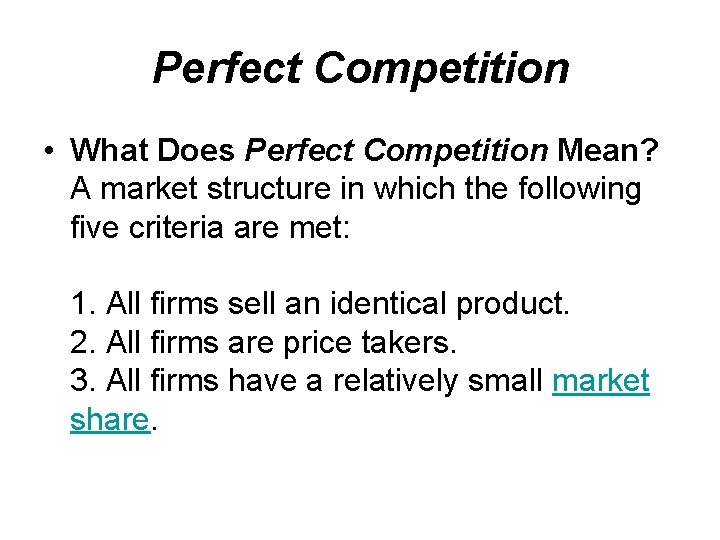 Perfect Competition

• What Does Perfect Competition Mean? A market structure in which the following five criteria are met:

1. All firms sell an identical product.
2. All firms are price takers.
3. All firms have a relatively small market share.